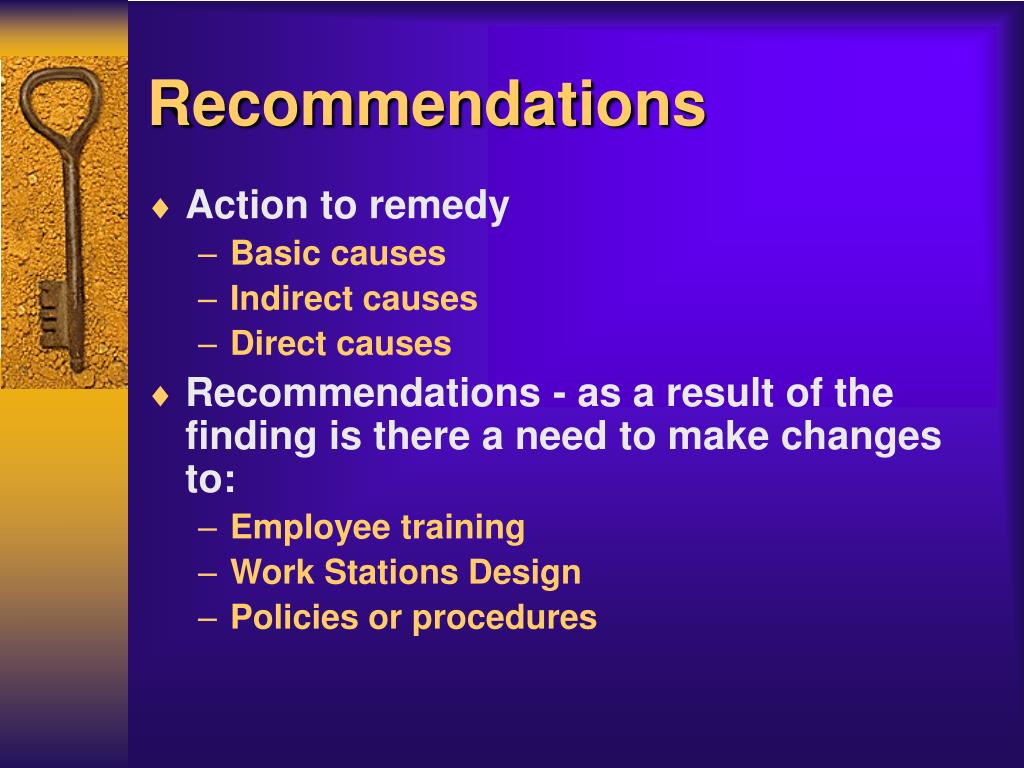 Recommendations

♦ Action to remedy
– Basic causes
– Indirect causes
– Direct causes

♦ Recommendations - as a result of the finding is there a need to make changes to:
– Employee training
– Work Stations Design
– Policies or procedures